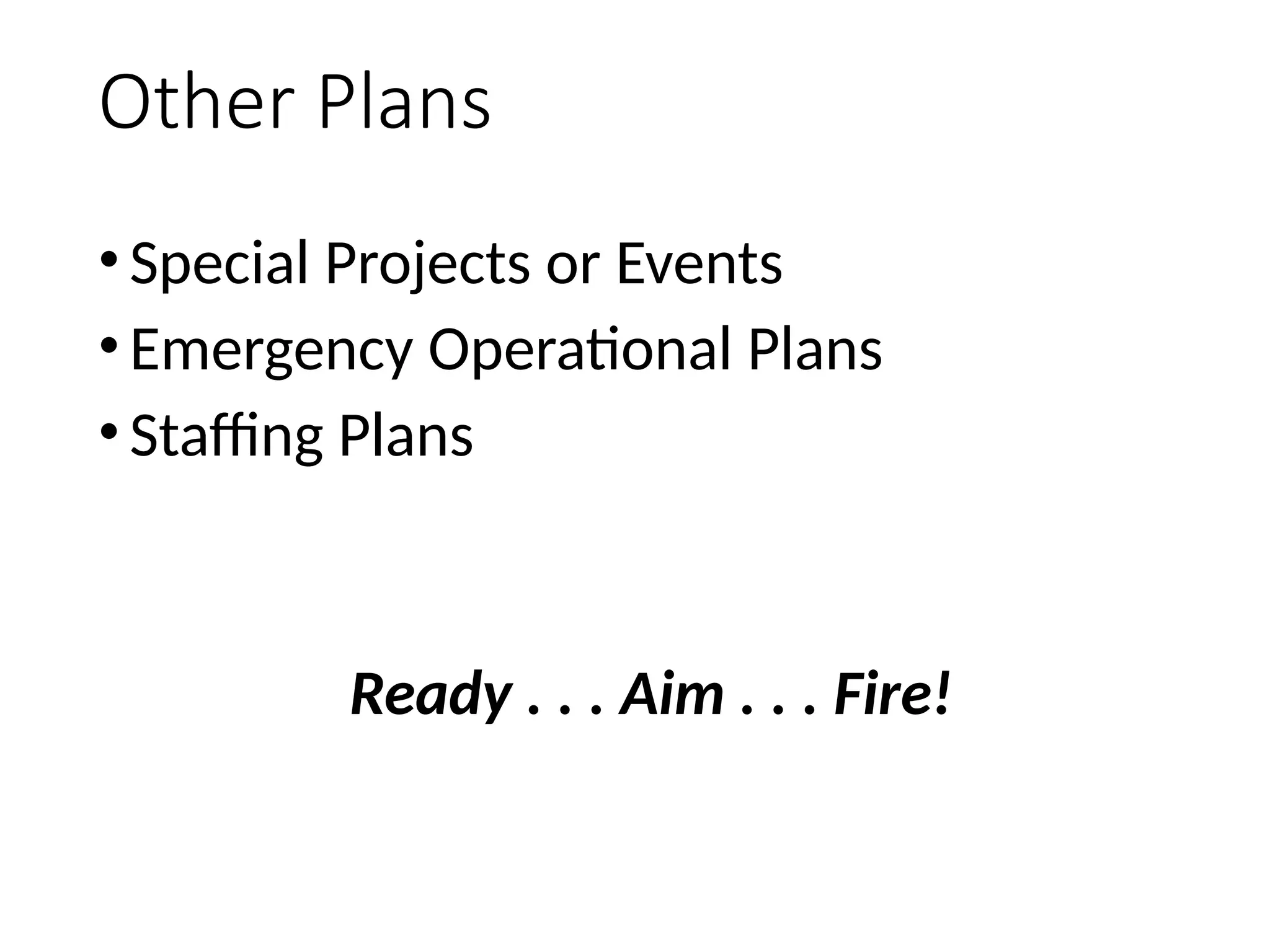 Other Plans

• Special Projects or Events
• Emergency Operational Plans
• Staffing Plans

Ready . . . Aim . . . Fire!